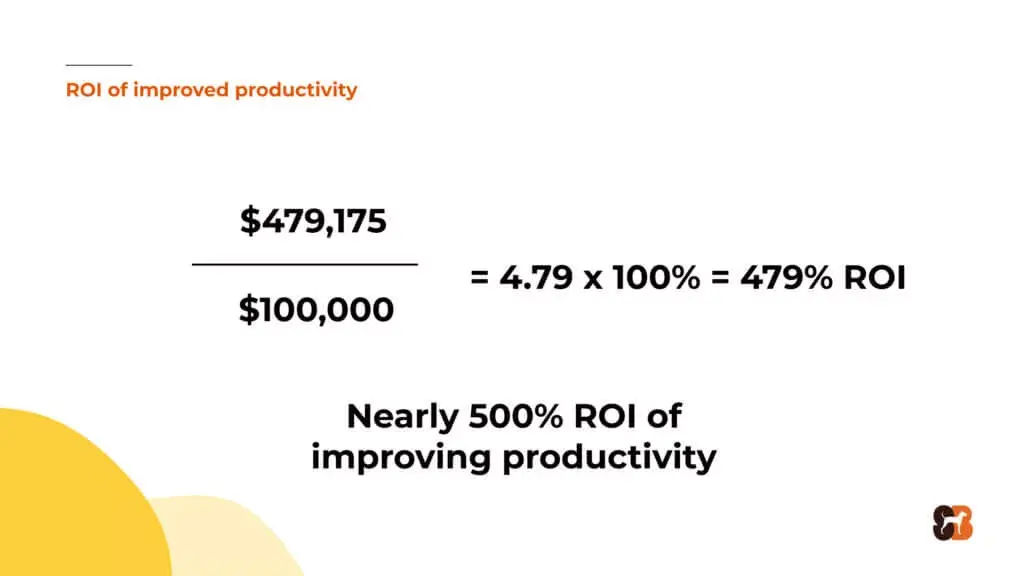 ROI of improved productivity

$\frac{\$479,175}{\$100,000} = 4.79 \times 100\% = 479\%$ ROI

Nearly 500% ROI of improving productivity